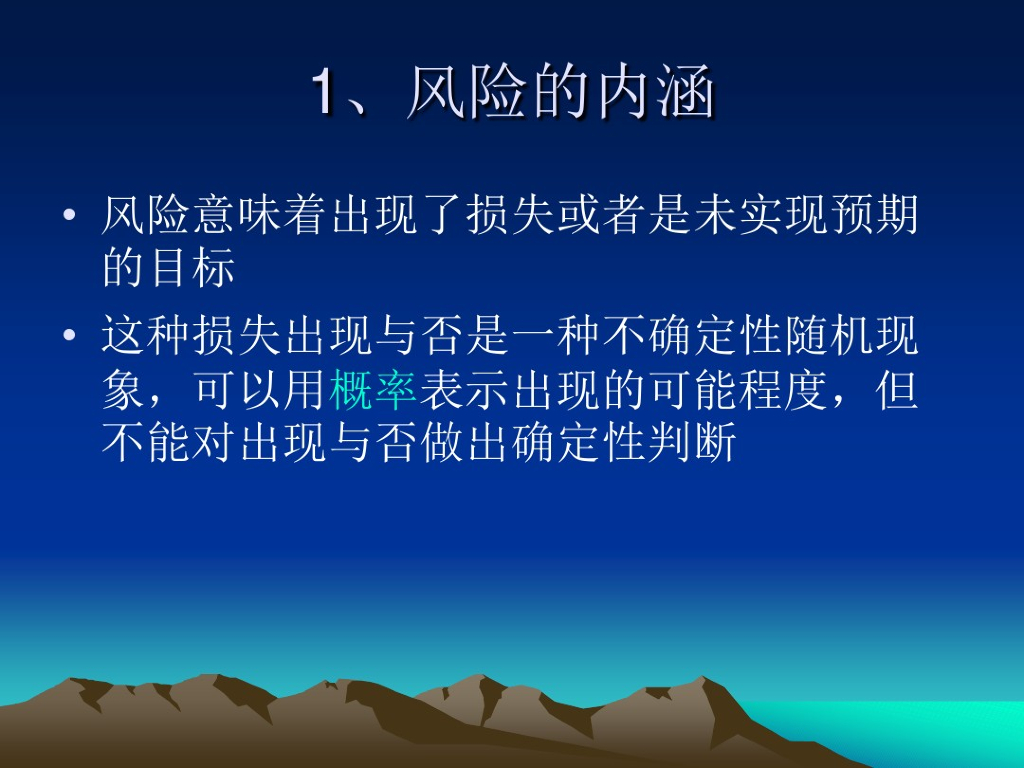 1、风险的内涵

• 风险意味着出现了损失或者是未实现预期的目标

• 这种损失出现与否是一种不确定性随机现象，可以用概率表示出现的可能程度，但不能对出现与否做出确定性判断